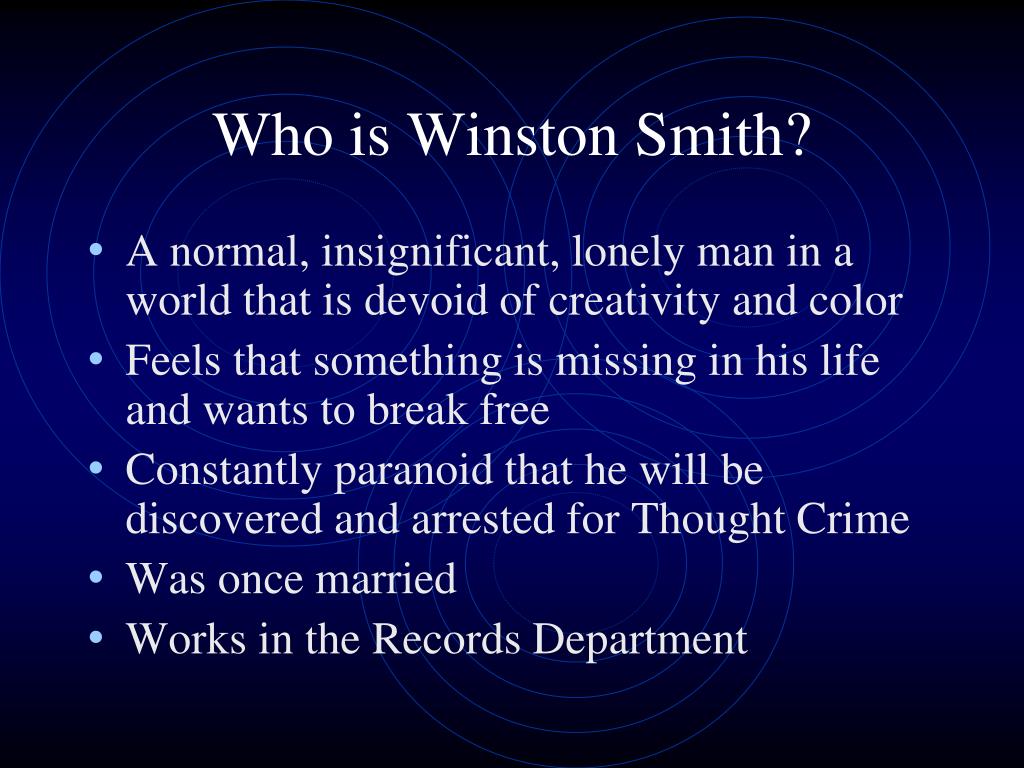 Who is Winston Smith?

• A normal, insignificant, lonely man in a world that is devoid of creativity and color
• Feels that something is missing in his life and wants to break free
• Constantly paranoid that he will be discovered and arrested for Thought Crime
• Was once married
• Works in the Records Department